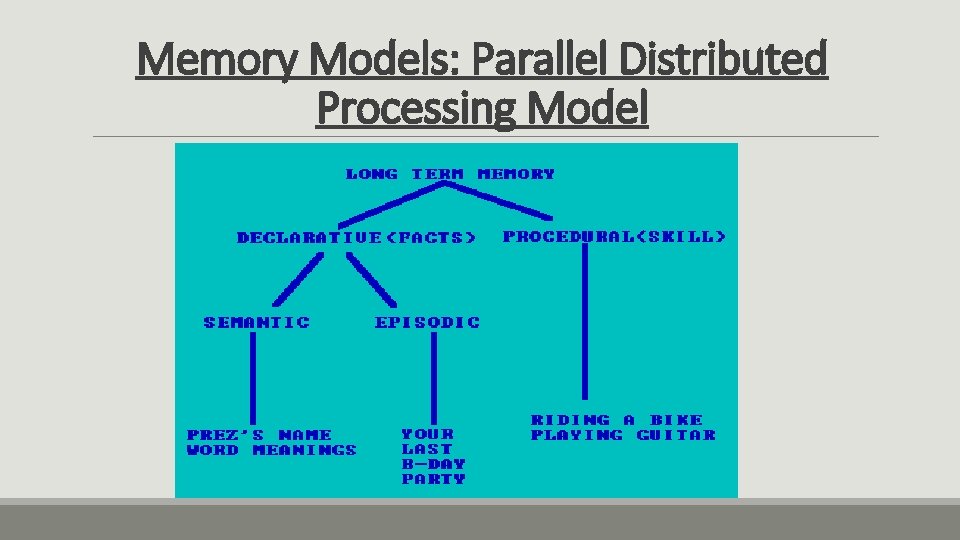 Memory Models: Parallel Distributed Processing Model

LONG TERM MEMORY

DECLARATIVE(FACTS)

PROCEDURAL(SKILL)

SEMANTIC

EPISODIC

PREZ'S NAME
WORD MEANINGS

YOUR
LAST
B-DAY
PARTY

RIDING A BIKE
PLAYING GUITAR